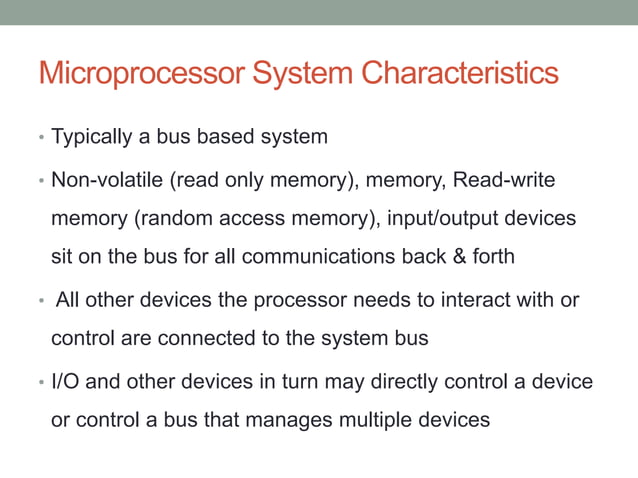 Microprocessor System Characteristics

• Typically a bus based system

• Non-volatile (read only memory), memory, Read-write memory (random access memory), input/output devices sit on the bus for all communications back & forth

• All other devices the processor needs to interact with or control are connected to the system bus

• I/O and other devices in turn may directly control a device or control a bus that manages multiple devices